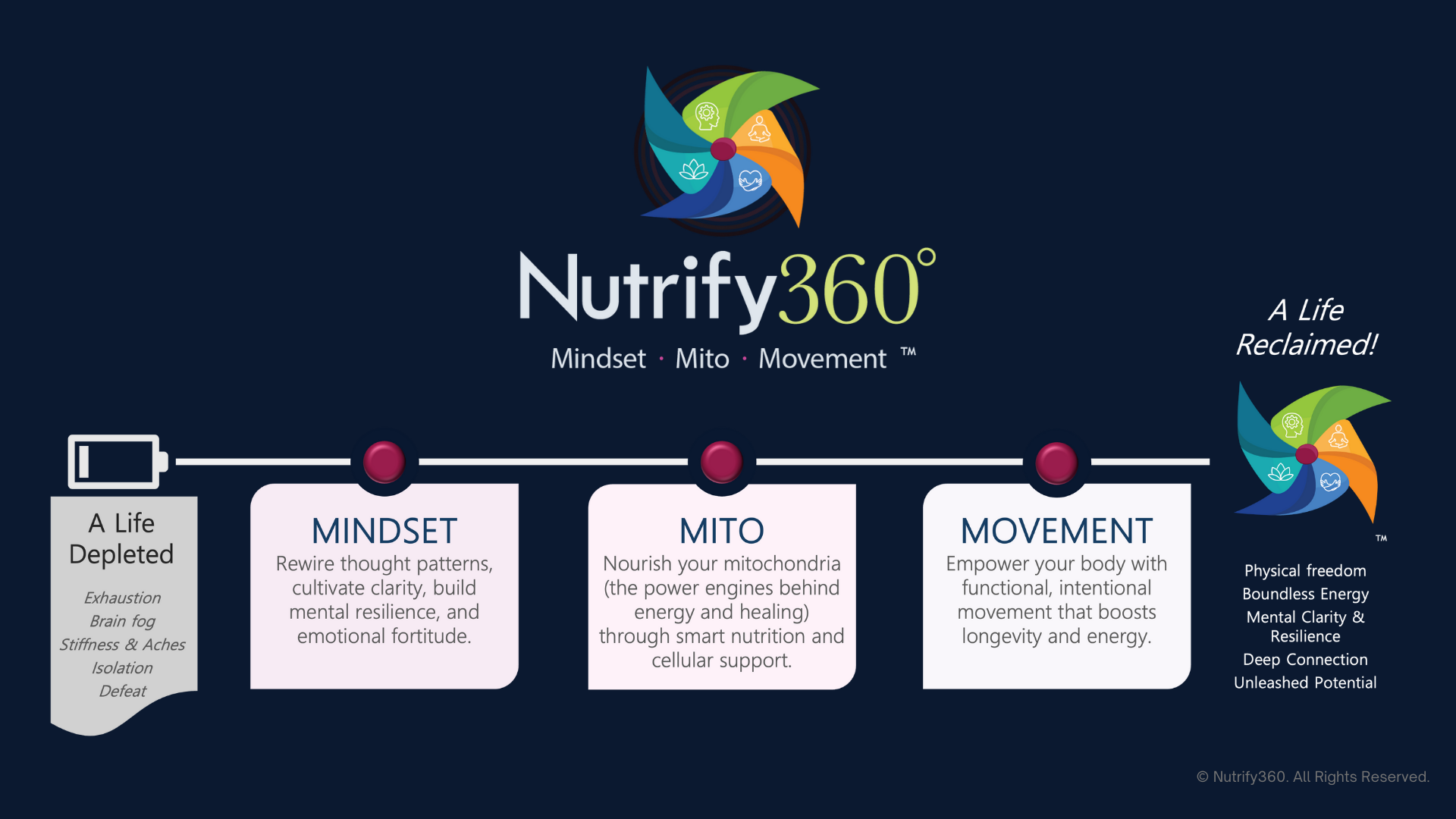 Nutrify360°

Mindset · Mito · Movement ™

A Life Depleted

Exhaustion
Brain fog
Stiffness & Aches
Isolation
Defeat

MINDSET
Rewire thought patterns, cultivate clarity, build mental resilience, and emotional fortitude.

MITO
Nourish your mitochondria (the power engines behind energy and healing) through smart nutrition and cellular support.

MOVEMENT
Empower your body with functional, intentional movement that boosts longevity and energy.

A Life Reclaimed!

™

Physical freedom
Boundless Energy
Mental Clarity & Resilience
Deep Connection
Unleashed Potential

© Nutrify360. All Rights Reserved.